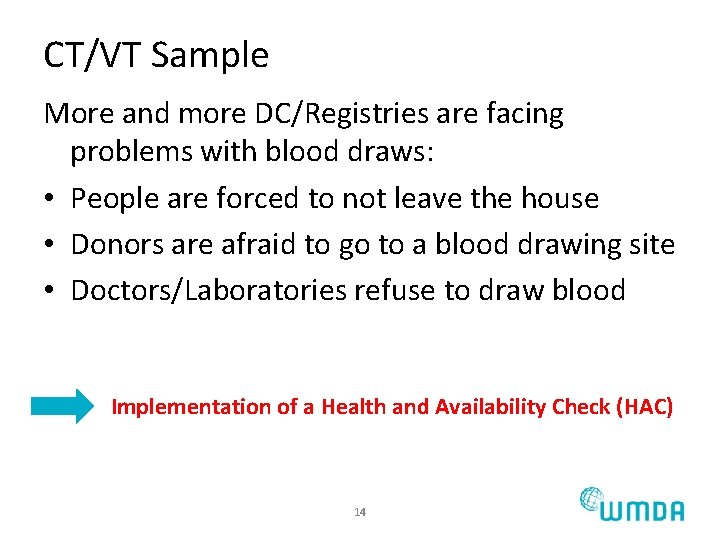 CT/VT Sample

More and more DC/Registries are facing problems with blood draws:

• People are forced to not leave the house
• Donors are afraid to go to a blood drawing site
• Doctors/Laboratories refuse to draw blood

Implementation of a Health and Availability Check (HAC)

14

WMDA